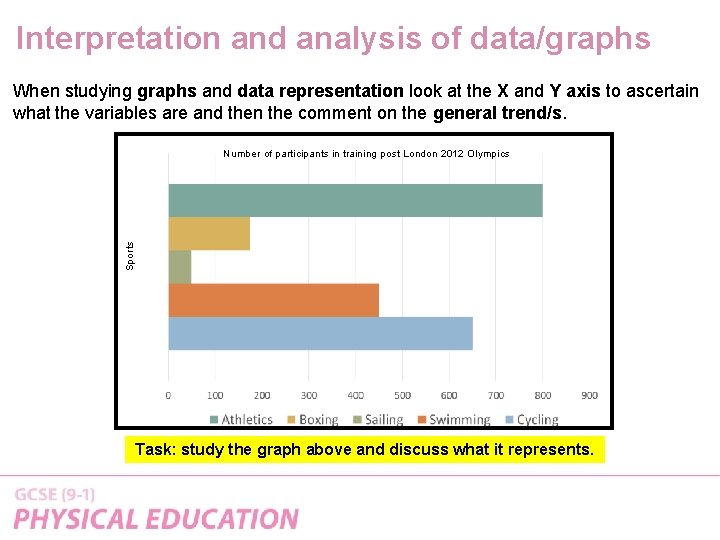 Interpretation and analysis of data/graphs

When studying graphs and data representation look at the X and Y axis to ascertain what the variables are and then the comment on the general trend/s.

Number of participants in training post London 2012 Olympics

Sports

0 100 200 300 400 500 600 700 800 900

Athletics Boxing Sailing Swimming Cycling

Task: study the graph above and discuss what it represents.

GCSE (9-1)
PHYSICAL EDUCATION